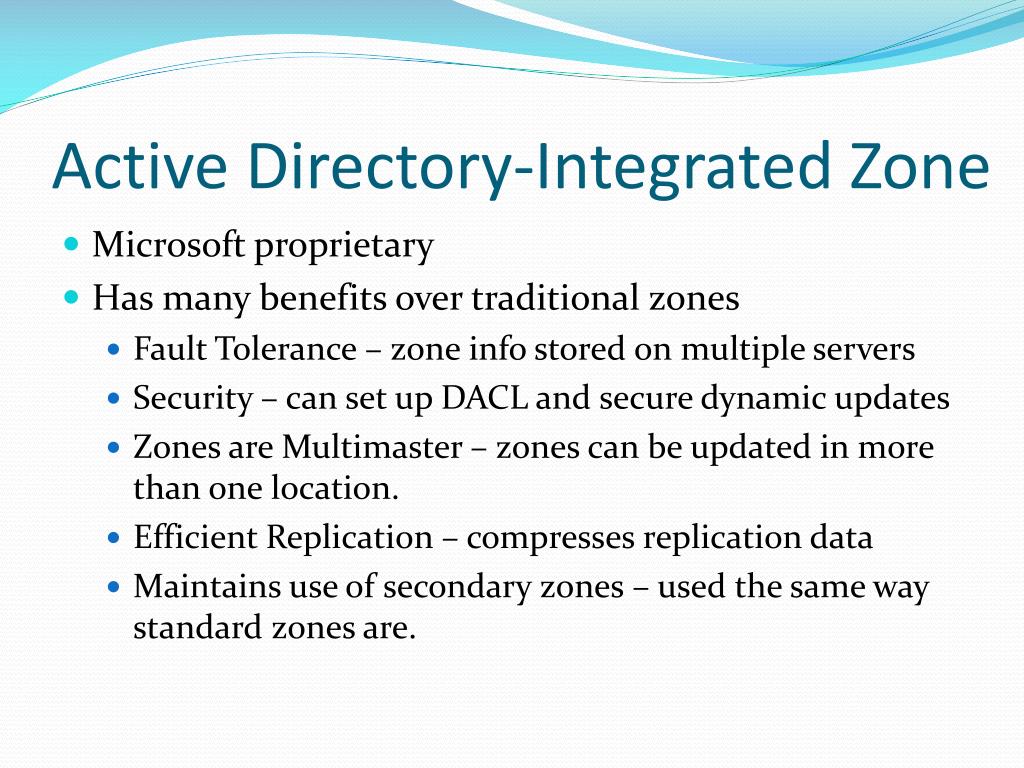 Active Directory-Integrated Zone

- Microsoft proprietary
- Has many benefits over traditional zones
  - Fault Tolerance – zone info stored on multiple servers
  - Security – can set up DACL and secure dynamic updates
  - Zones are Multimaster – zones can be updated in more than one location.
  - Efficient Replication – compresses replication data
  - Maintains use of secondary zones – used the same way standard zones are.